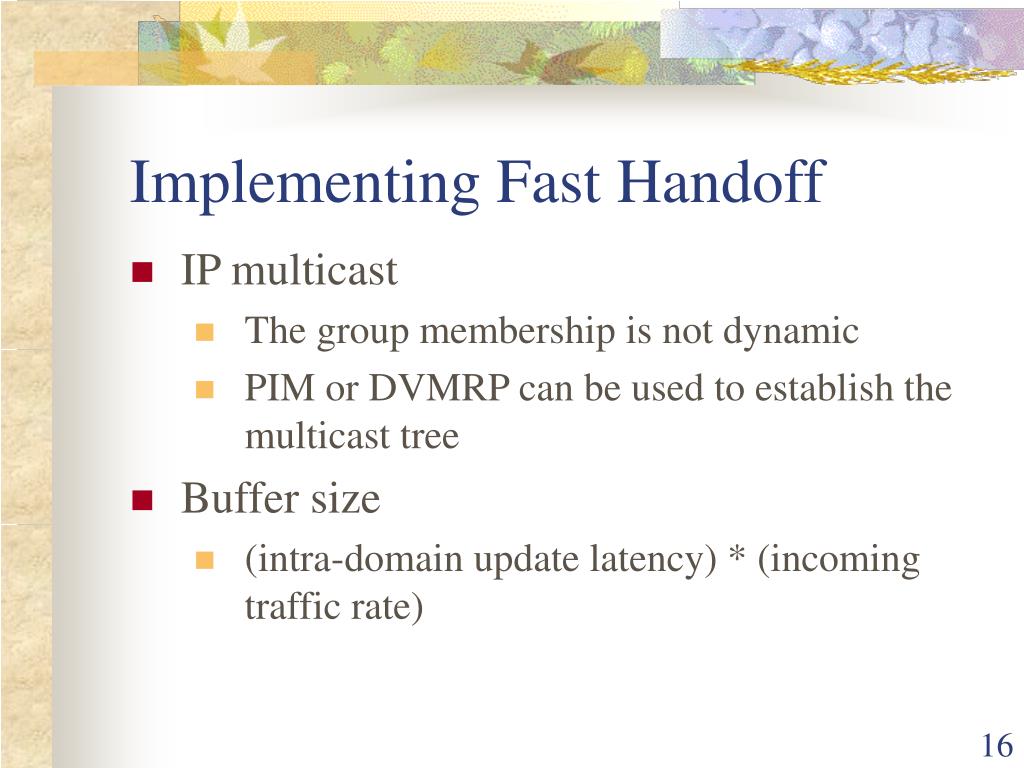 Implementing Fast Handoff

IP multicast

The group membership is not dynamic

PIM or DVMRP can be used to establish the multicast tree

Buffer size

(intra-domain update latency) * (incoming traffic rate)

16